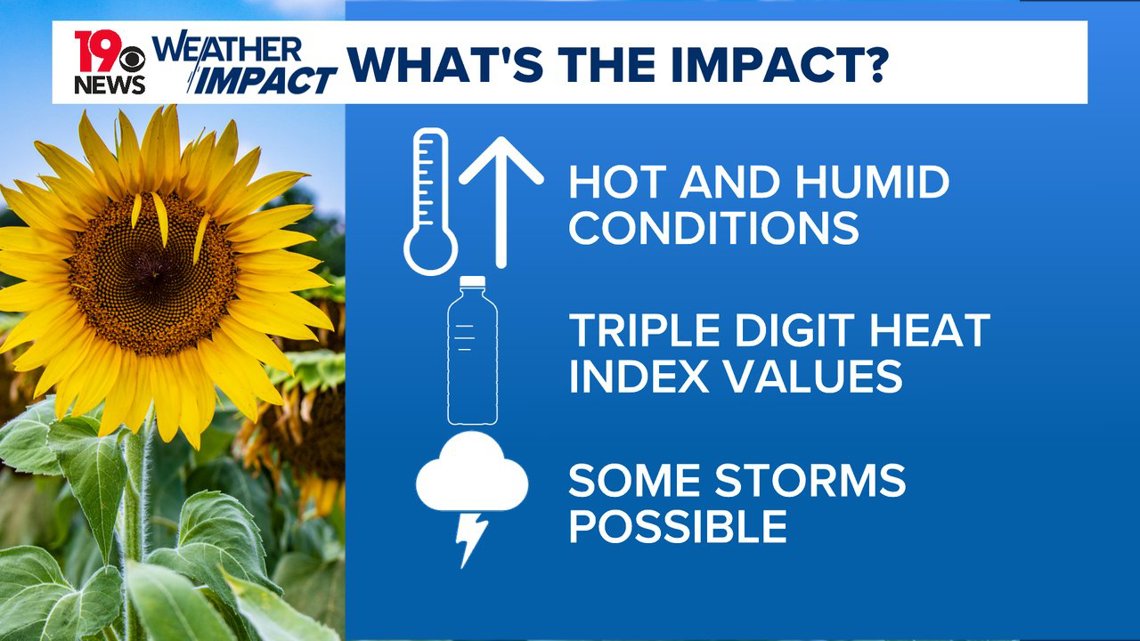 19 NEWS WEATHER IMPACT WHAT'S THE IMPACT?

HOT AND HUMID CONDITIONS

TRIPLE DIGIT HEAT INDEX VALUES

SOME STORMS POSSIBLE